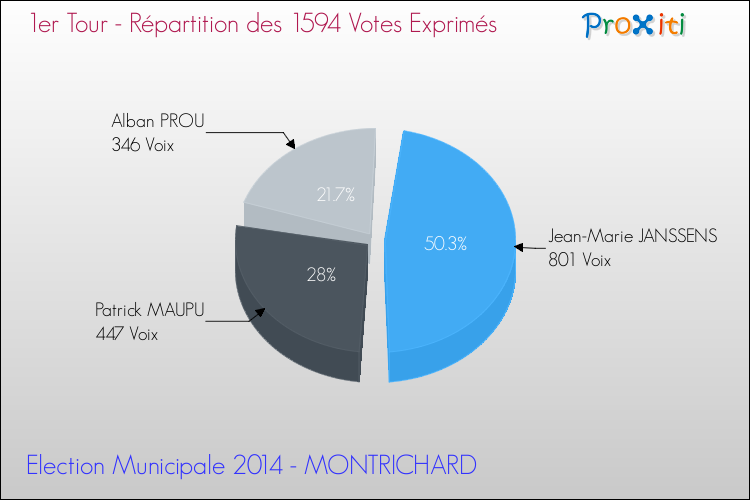 1er Tour - Répartition des 1594 Votes Exprimés

Proxiti

Alban PROU
346 Voix

21.7%

50.3%

Jean-Marie JANSSENS
801 Voix

28%

Patrick MAUPU
447 Voix

Election Municipale 2014 - MONTRICHARD